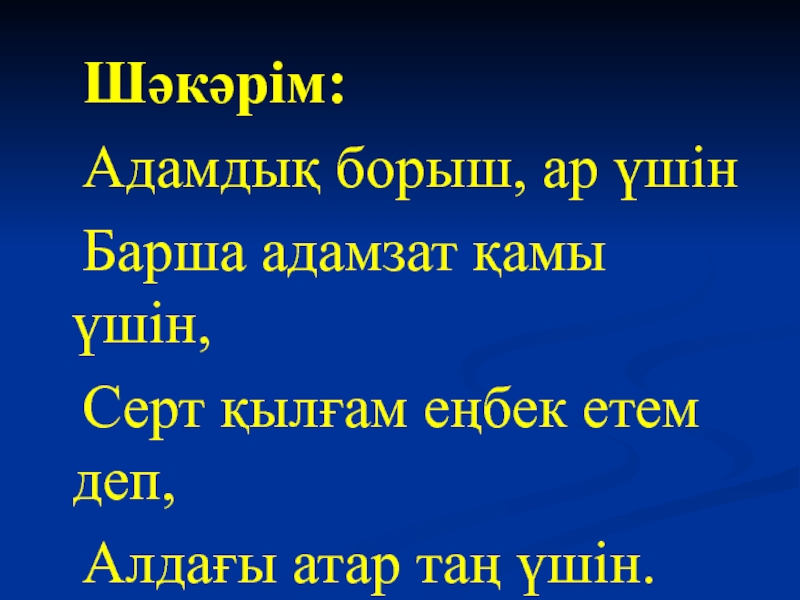 Шәкәрім:

Адамдық борыш, ар үшін

Барша адамзат қамы үшін,

Серт қылғам еңбек етем деп,

Алдағы атар таң үшін.